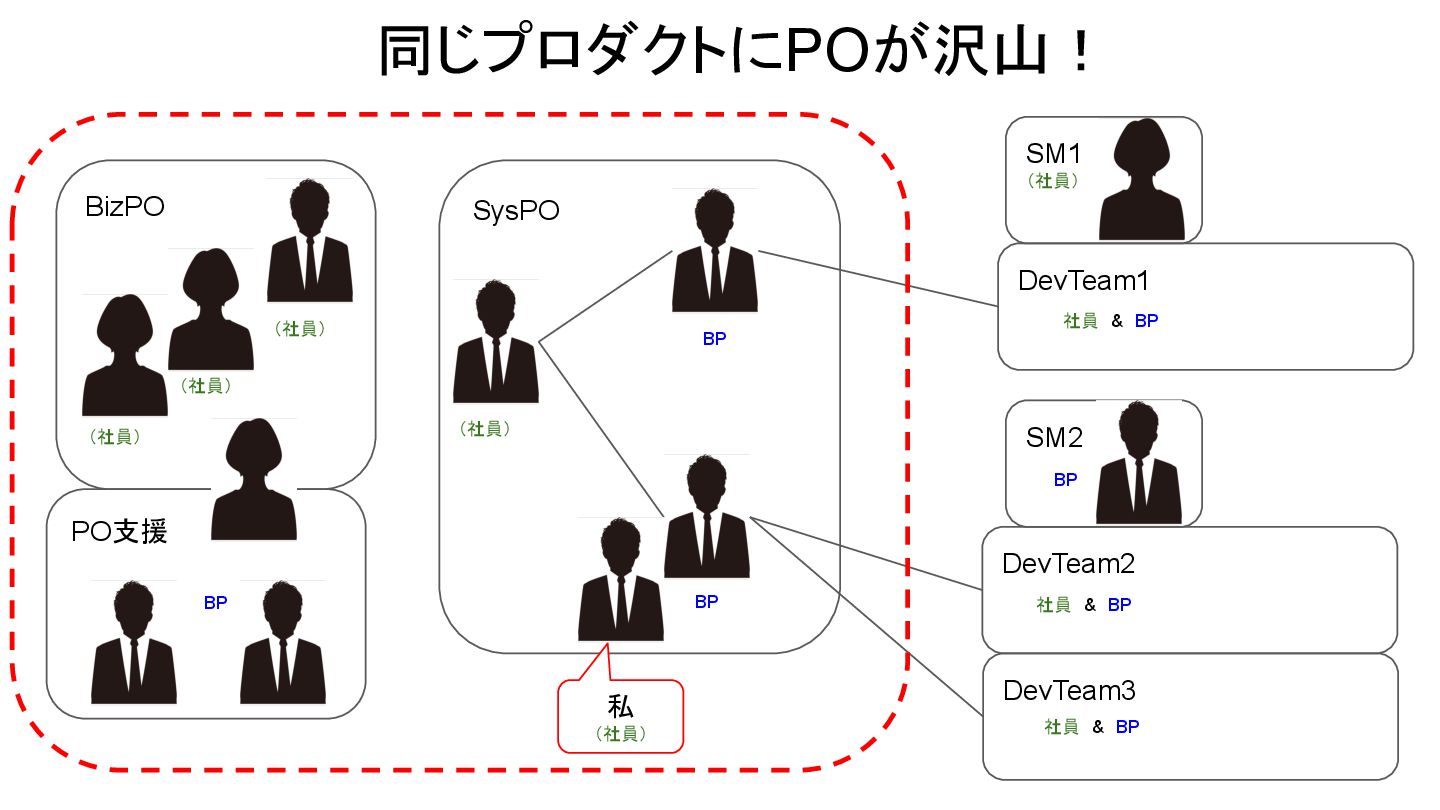 同じプロダクトにPOが沢山！

BizPO

（社員）

（社員）

（社員）

PO支援

BP

SysPO

（社員）

BP

BP

私
（社員）

SM1
（社員）

DevTeam1
社員 & BP

SM2
BP

DevTeam2
社員 & BP

DevTeam3
社員 & BP